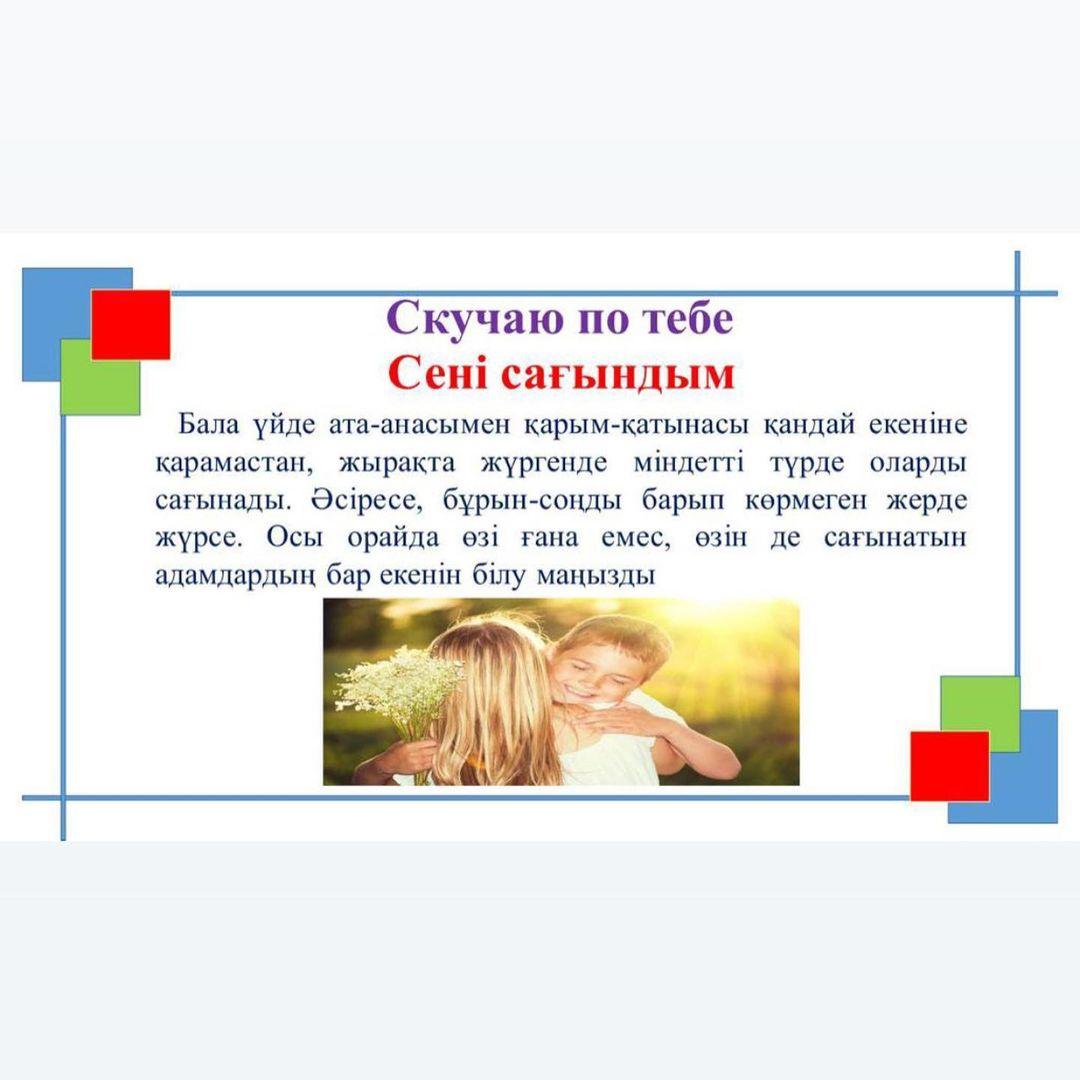 Скучаю по тебе
Сені сағындым

Бала үйде ата-анасымен қарым-қатынасы қандай екеніне қарамастан, жырақта жүргенде міндетті түрде оларды сағынады. Әсіресе, бұрын-соңды барып көрмеген жерде жүрсе. Осы орайда өзі ғана емес, өзін де сағынатын адамдардың бар екенін білу маңызды